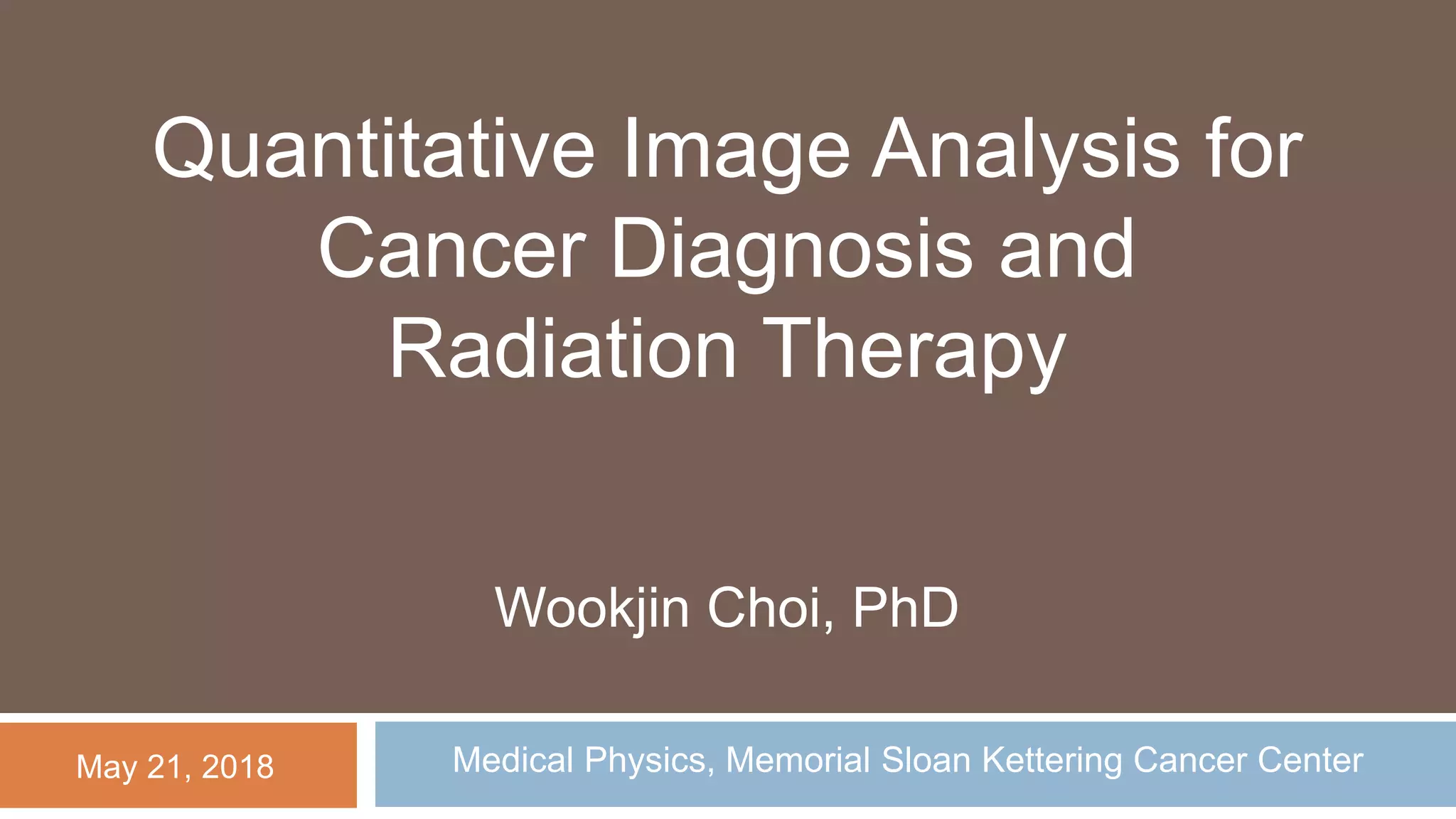 Quantitative Image Analysis for Cancer Diagnosis and Radiation Therapy

Wookjin Choi, PhD

May 21, 2018

Medical Physics, Memorial Sloan Kettering Cancer Center